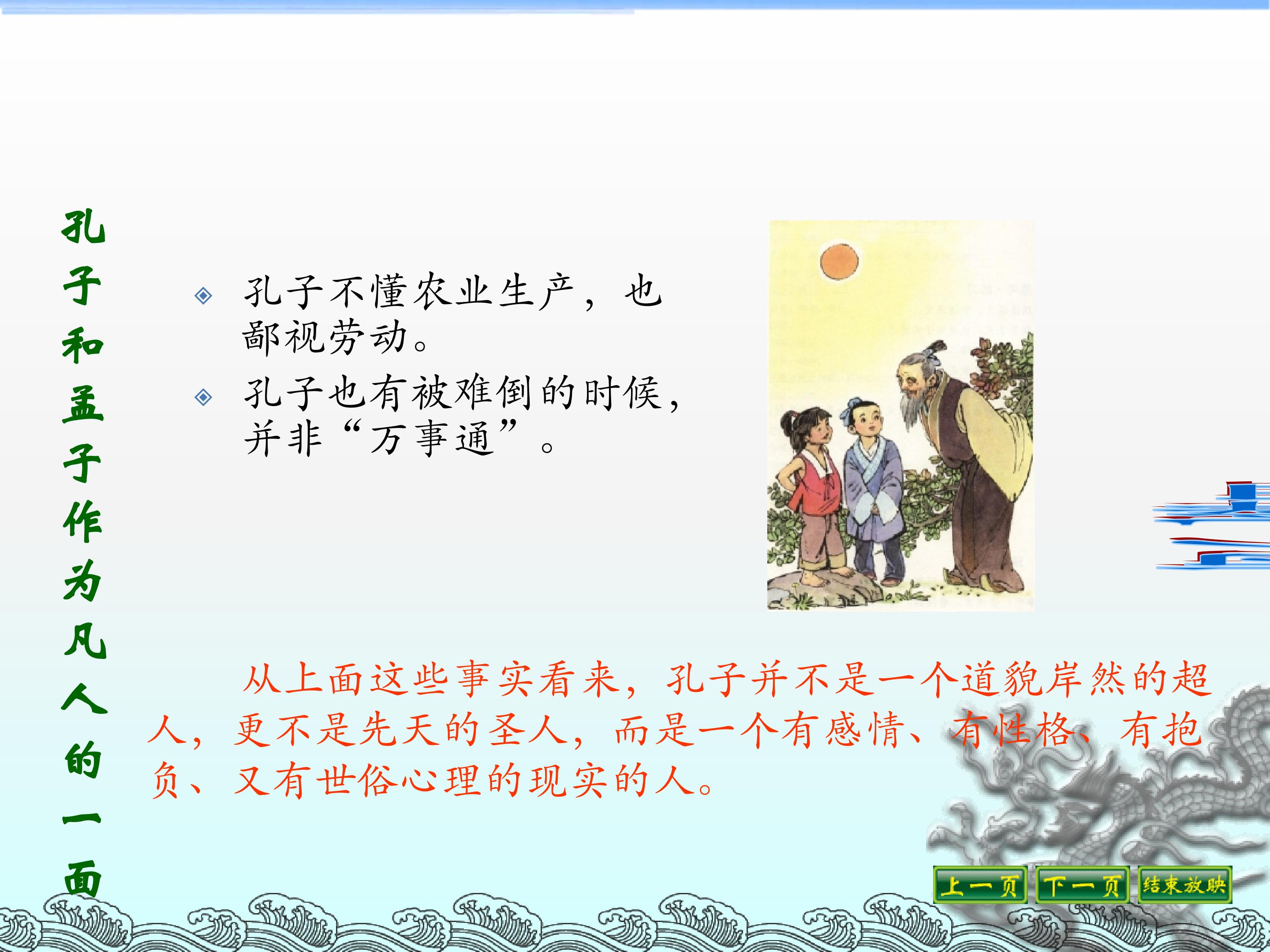 孔子和孟子作为凡人的一面

孔子不懂农业生产，也鄙视劳动。

孔子也有被难倒的时候，并非“万事通”。

从上面这些事实看来，孔子并不是一个道貌岸然的超人，更不是先天的圣人，而是一个有感情、有性格、有抱负、又有世俗心理的现实的人。

上一页 下一页 结束放映